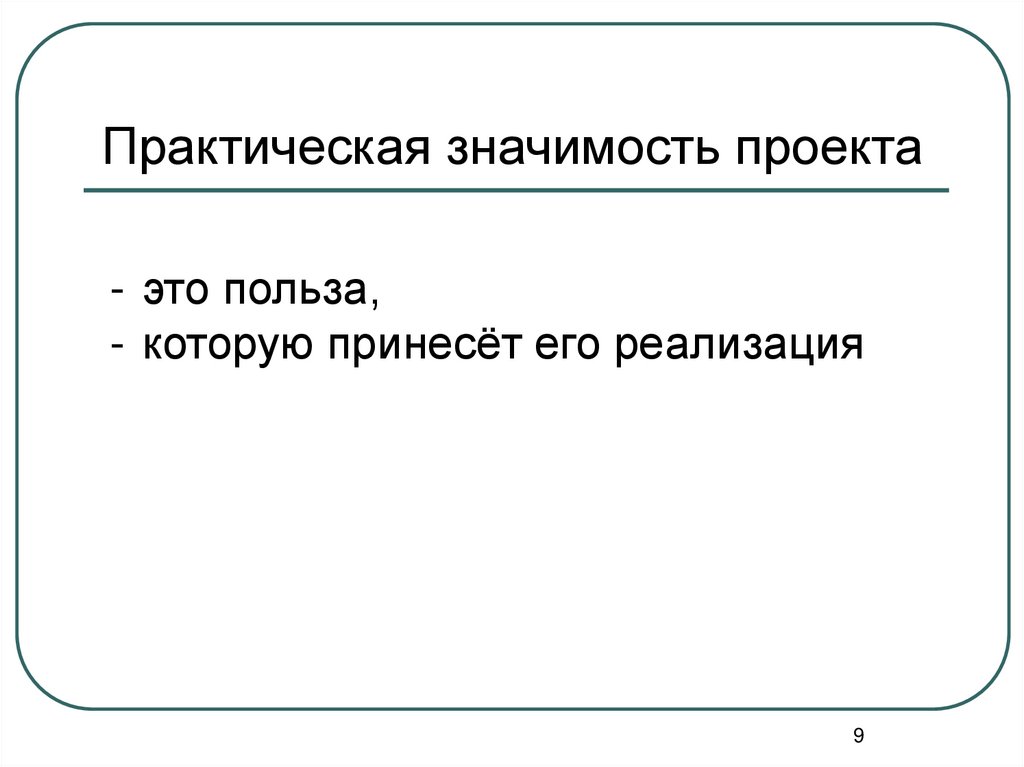 Практическая значимость проекта

- это польза,
- которую принесёт его реализация

9